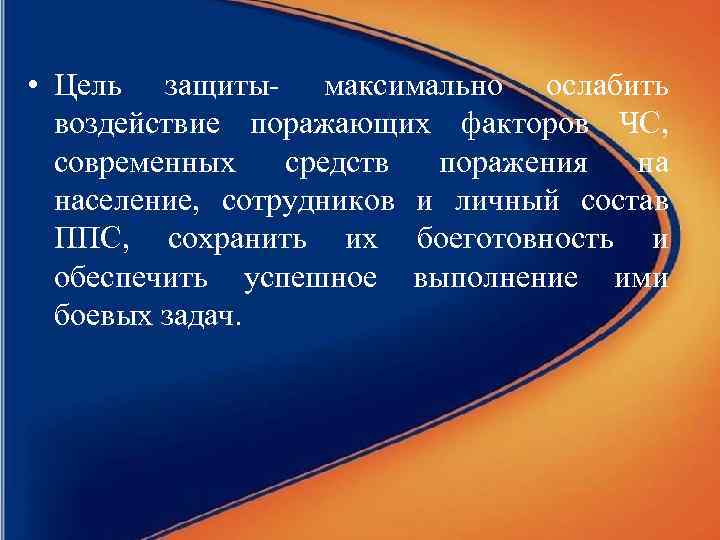 • Цель защиты- максимально ослабить воздействие поражающих факторов ЧС, современных средств поражения на население, сотрудников и личный состав ППС, сохранить их боеготовность и обеспечить успешное выполнение ими боевых задач.